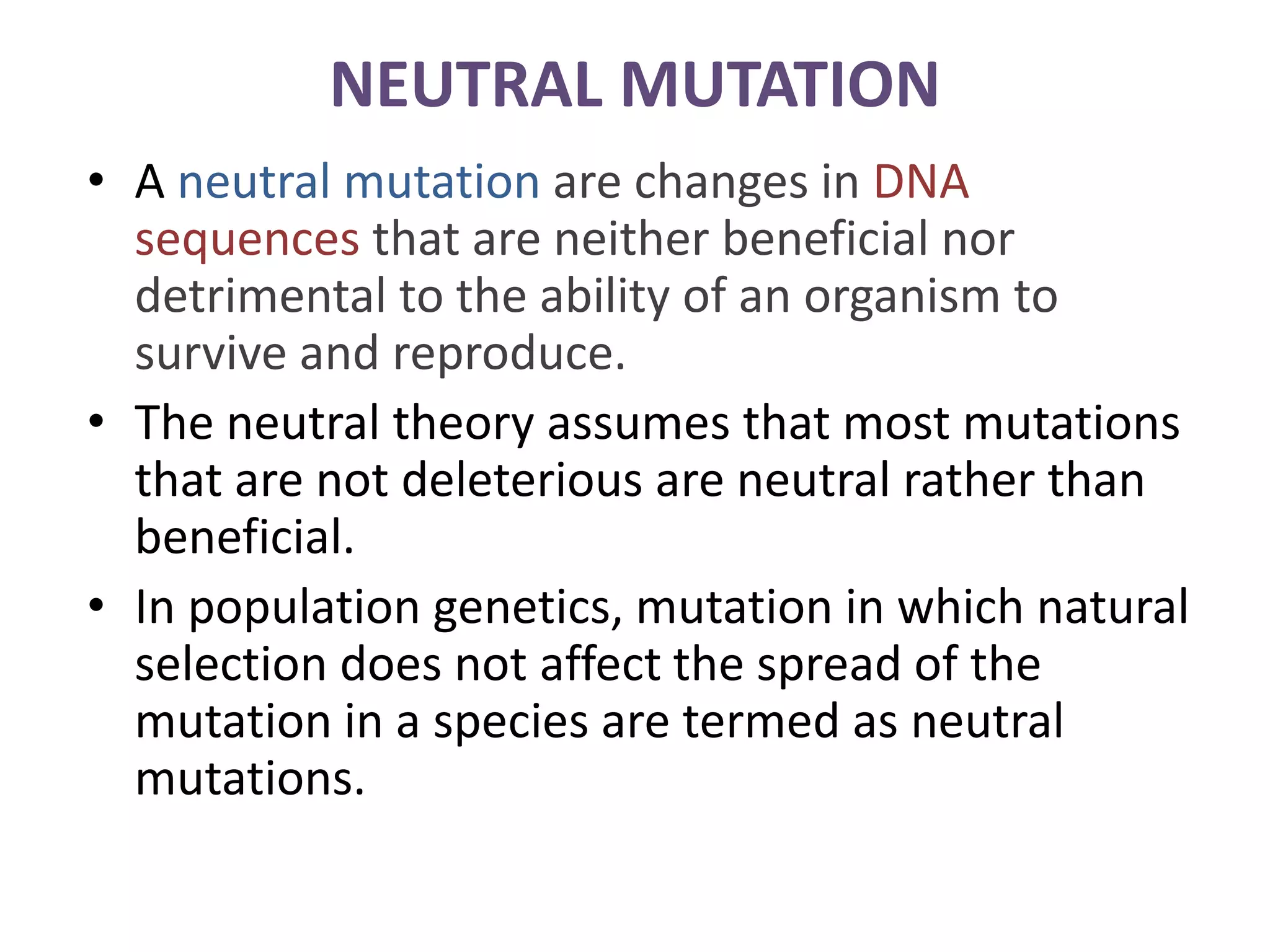 NEUTRAL MUTATION

• A neutral mutation are changes in DNA sequences that are neither beneficial nor detrimental to the ability of an organism to survive and reproduce.

• The neutral theory assumes that most mutations that are not deleterious are neutral rather than beneficial.

• In population genetics, mutation in which natural selection does not affect the spread of the mutation in a species are termed as neutral mutations.